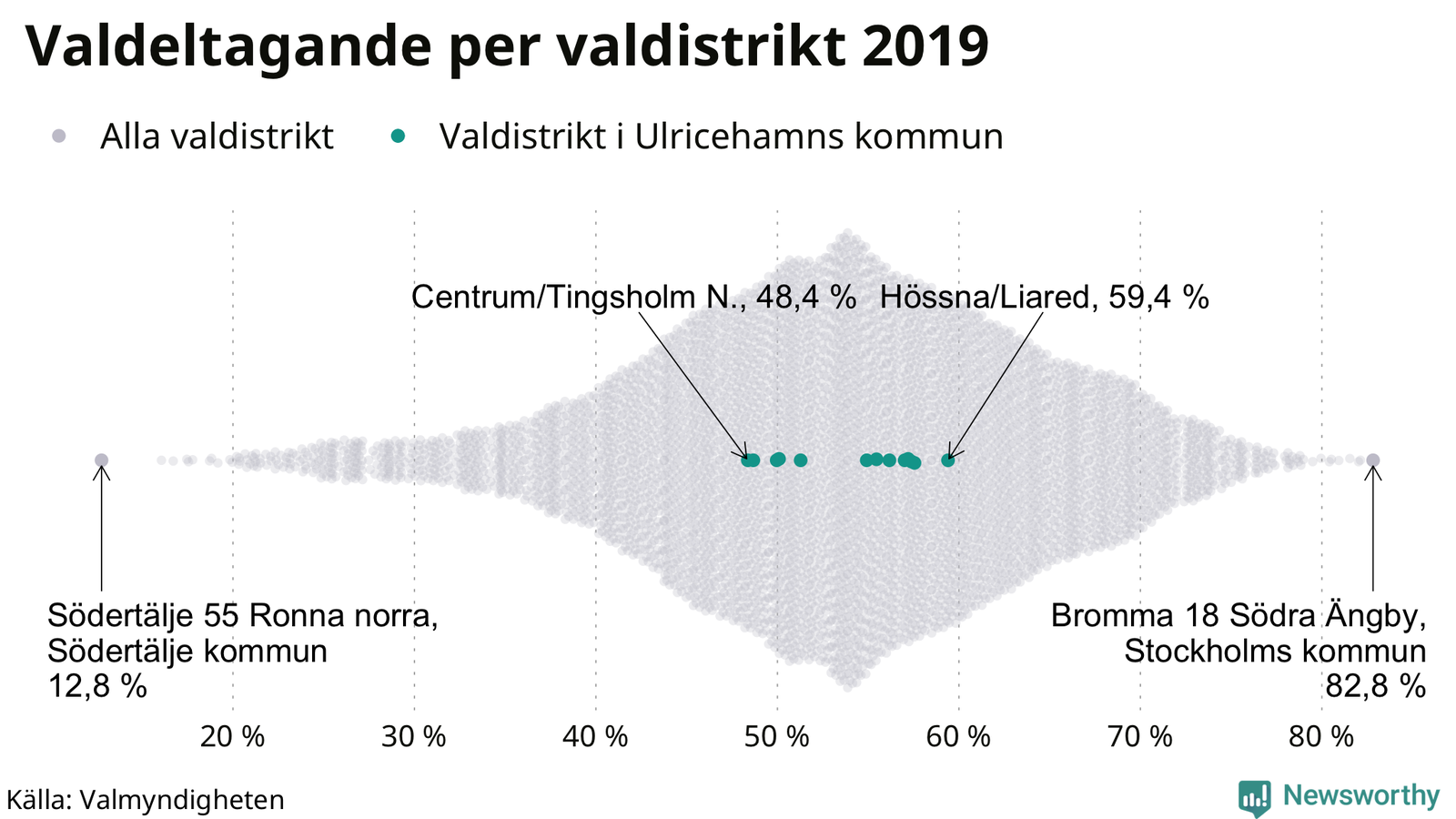 Valdeltagande per valdistrikt 2019

Alla valdistrikt   Valdistrikt i Ulricehamns kommun

Centrum/Tingsholm N., 48,4 %   Hössna/Liared, 59,4 %

Södertälje 55 Ronna norra, Södertälje kommun 12,8 %

Bromma 18 Södra Ängby, Stockholms kommun 82,8 %

20 %   30 %   40 %   50 %   60 %   70 %   80 %

Källa: Valmyndigheten

Newsworthy